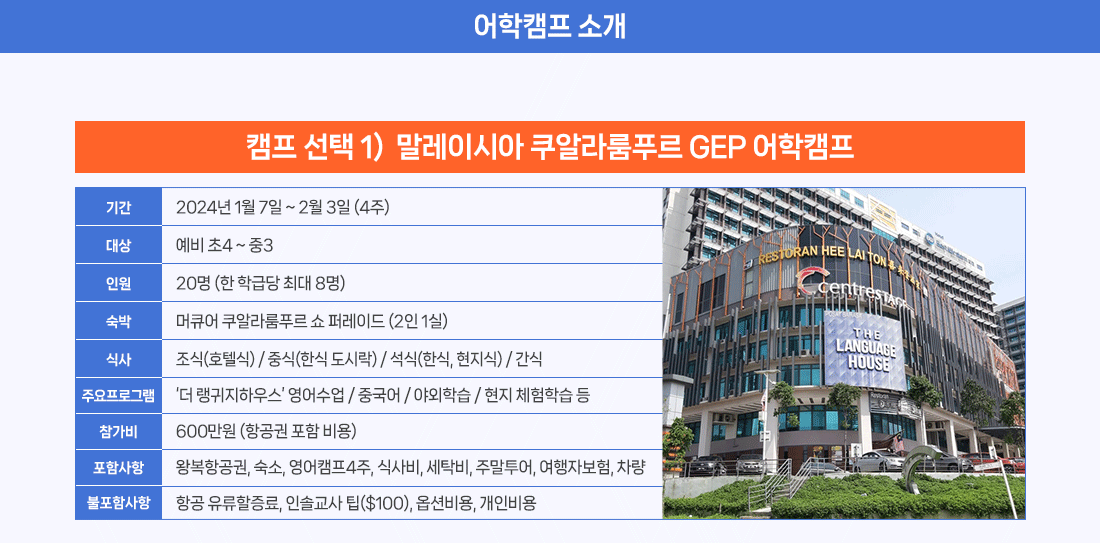 어학캠프 소개

캠프 선택 1) 말레이시아 쿠알라룸푸르 GEP 어학캠프

| 기간 | 2024년 1월 7일 ~ 2월 3일 (4주) |
|---|---|
| 대상 | 예비 초4 ~ 중3 |
| 인원 | 20명 (한 학급당 최대 8명) |
| 숙박 | 머큐어 쿠알라룸푸르 쇼 퍼레이드 (2인 1실) |
| 식사 | 조식(호텔식) / 중식(한식 도시락) / 석식(한식, 현지식) / 간식 |
| 주요프로그램 | '더 랭귀지하우스' 영어수업 / 중국어 / 야외학습 / 현지 체험학습 등 |
| 참가비 | 600만원 (항공권 포함 비용) |
| 포함사항 | 왕복항공권, 숙소, 영어캠프4주, 식사비, 세탁비, 주말투어, 여행자보험, 차량 |
| 불포함사항 | 항공 유류할증료, 인솔교사 팁($100), 옵션비용, 개인비용 |

RESTORAN HEE LAI TON
centrestage
THE LANGUAGE HOUSE